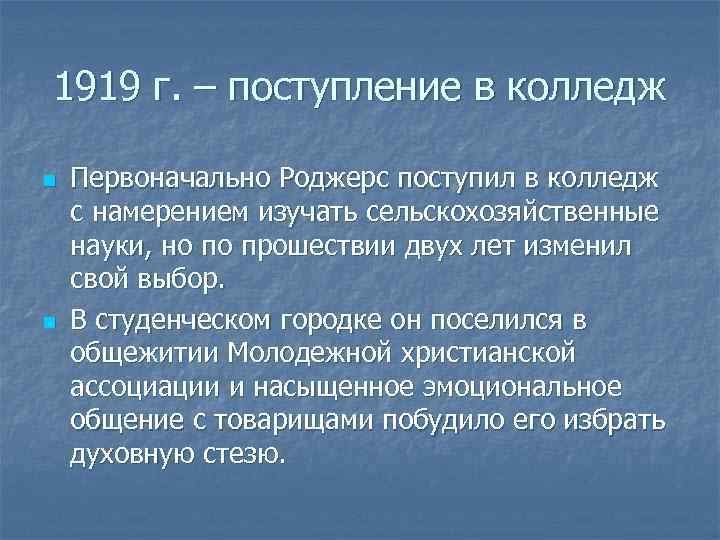 1919 г. – поступление в колледж

Первоначально Роджерс поступил в колледж с намерением изучать сельскохозяйственные науки, но по прошествии двух лет изменил свой выбор.

В студенческом городке он поселился в общежитии Молодежной христианской ассоциации и насыщенное эмоциональное общение с товарищами побудило его избрать духовную стезю.